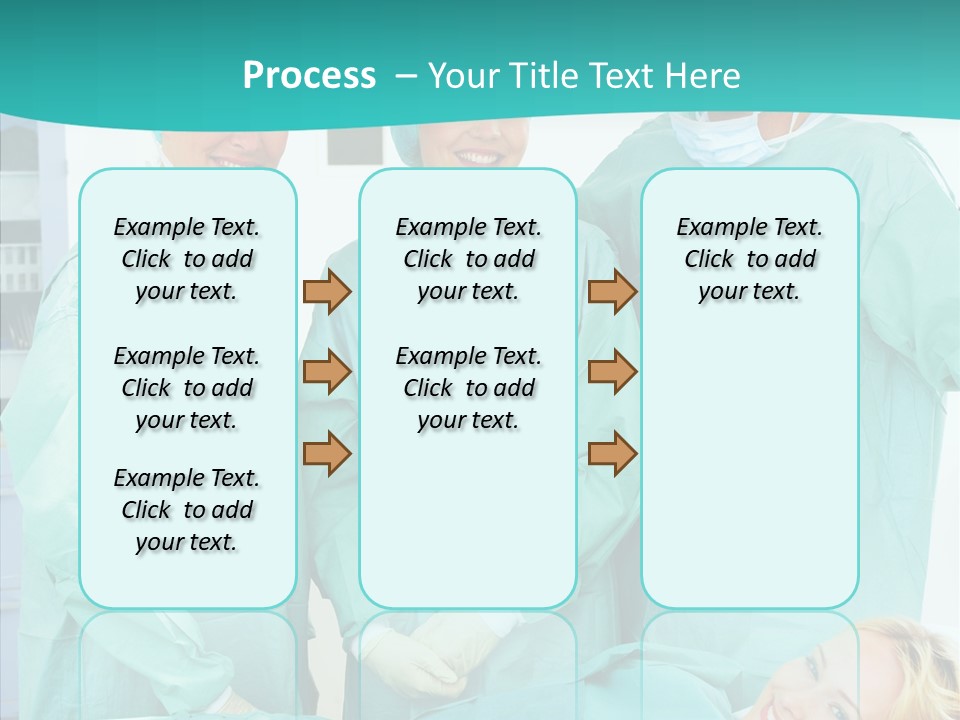 Process – Your Title Text Here

Example Text. Click to add your text.

Example Text. Click to add your text.

Example Text. Click to add your text.

Example Text. Click to add your text.

Example Text. Click to add your text.

Example Text. Click to add your text.